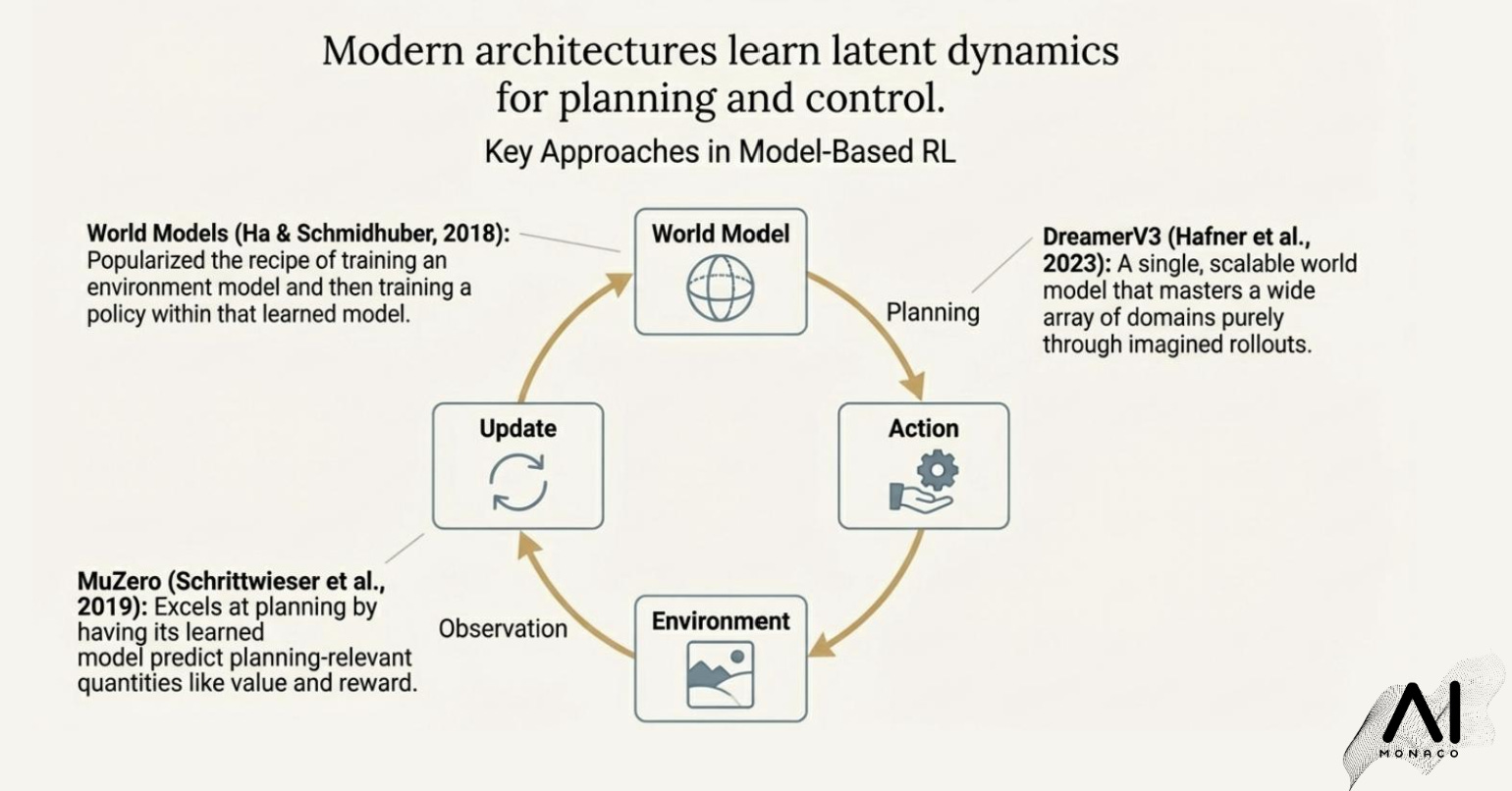 Modern architectures learn latent dynamics for planning and control.

Key Approaches in Model-Based RL

World Models (Ha & Schmidhuber, 2018): Popularized the recipe of training an environment model and then training a policy within that learned model.

World Model

DreamerV3 (Hafner et al., 2023): A single, scalable world model that masters a wide array of domains purely through imagined rollouts.

Planning

Update

Action

MuZero (Schrittwieser et al., 2019): Excels at planning by having its learned model predict planning-relevant quantities like value and reward.

Observation

Environment

AI MONACO